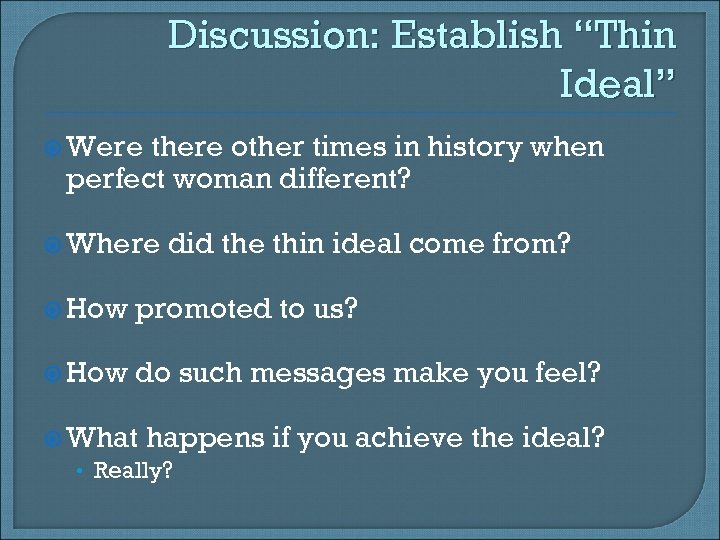 Discussion: Establish “Thin Ideal”

Were there other times in history when perfect woman different?

Where did the thin ideal come from?

How promoted to us?

How do such messages make you feel?

What happens if you achieve the ideal?

• Really?